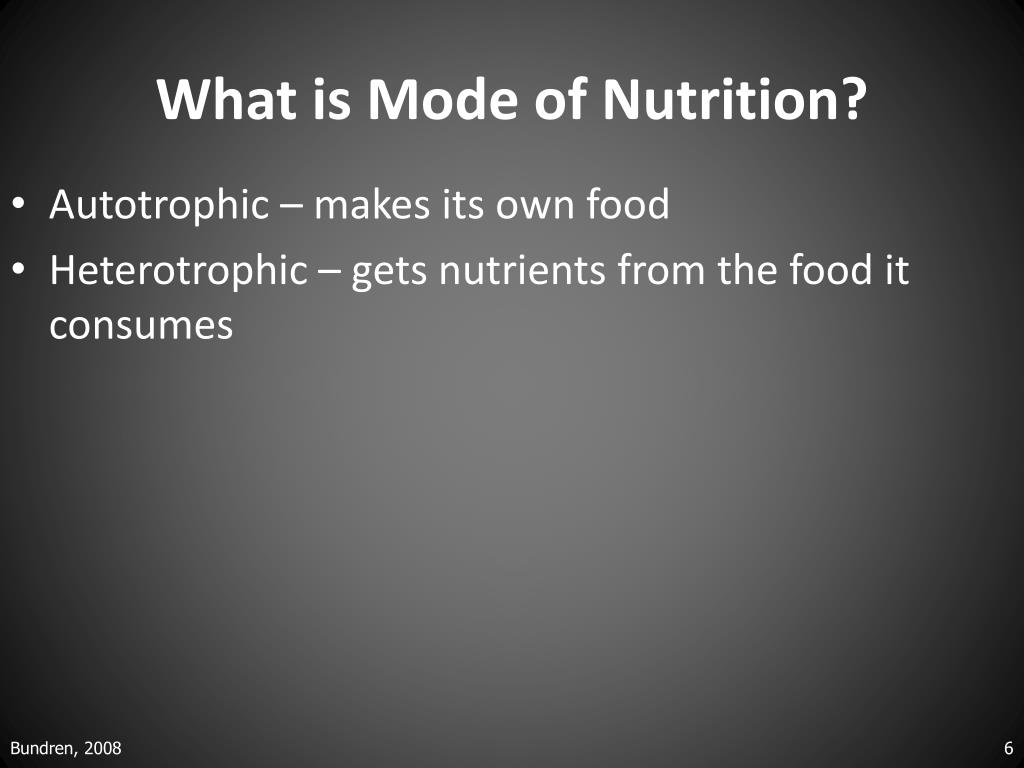 What is Mode of Nutrition?

• Autotrophic – makes its own food
• Heterotrophic – gets nutrients from the food it consumes

Bundren, 2008

6